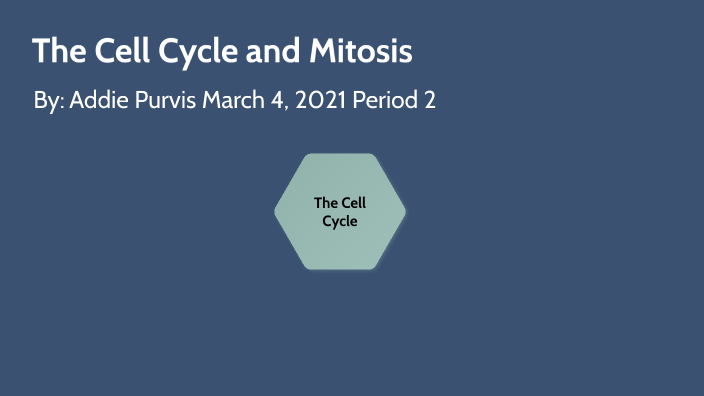 The Cell Cycle and Mitosis

By: Addie Purvis March 4, 2021 Period 2

The Cell Cycle